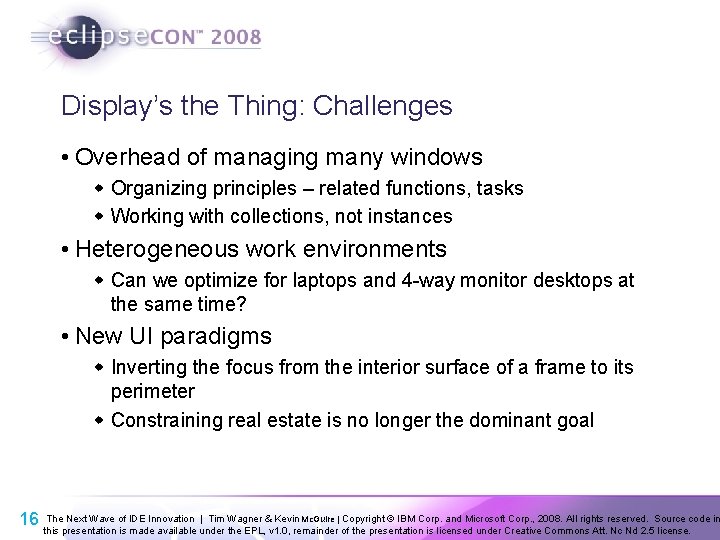 eclipseCON™ 2008

Display's the Thing: Challenges

• Overhead of managing many windows
 • Organizing principles – related functions, tasks
 • Working with collections, not instances
• Heterogeneous work environments
 • Can we optimize for laptops and 4-way monitor desktops at the same time?
• New UI paradigms
 • Inverting the focus from the interior surface of a frame to its perimeter
 • Constraining real estate is no longer the dominant goal

16 The Next Wave of IDE Innovation | Tim Wagner & Kevin McGuire | Copyright © IBM Corp. and Microsoft Corp., 2008. All rights reserved. Source code in this presentation is made available under the EPL, v1.0, remainder of the presentation is licensed under Creative Commons Att. Nc Nd 2.5 license.